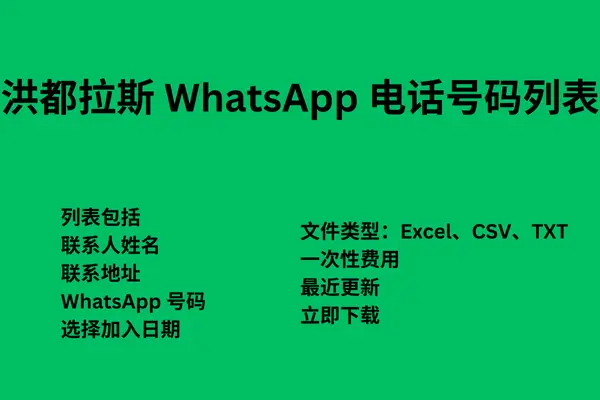 洪都拉斯 WhatsApp 电话号码列表

列表包括
联系人姓名
联系地址
WhatsApp 号码
选择加入日期

文件类型：Excel、CSV、TXT
一次性费用
最近更新
立即下载